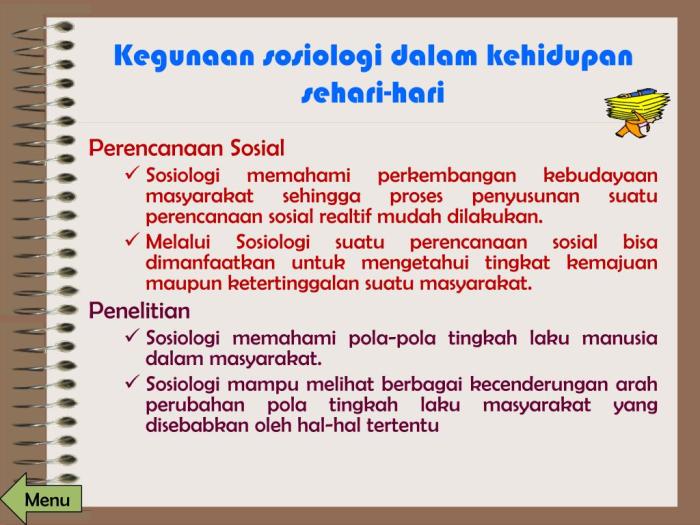 Kegunaan sosiologi dalam kehidupan sehari-hari

Perencanaan Sosial

✓ Sosiologi memahami perkembangan kebudayaan masyarakat sehingga proses penyusunan suatu perencanaan sosial realtif mudah dilakukan.

✓ Melalui Sosiologi suatu perencanaan sosial bisa dimanfaatkan untuk mengetahui tingkat kemajuan maupun ketertinggalan suatu masyarakat.

Penelitian

✓ Sosiologi memahami pola-pola tingkah laku manusia dalam masyarakat.

✓ Sosiologi mampu melihat berbagai kecenderungan arah perubahan pola tingkah laku masyarakat yang disebabkan oleh hal-hal tertentu

Menu